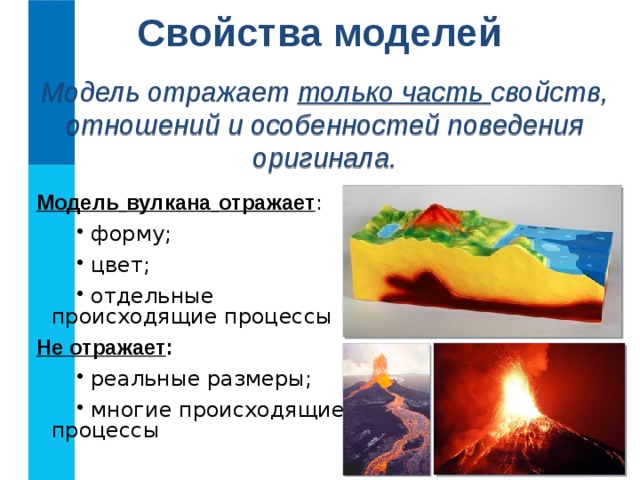 Свойства моделей

Модель отражает только часть свойств, отношений и особенностей поведения оригинала.

Модель вулкана отражает:

• форму;

• цвет;

• отдельные происходящие процессы

Не отражает:

• реальные размеры;

• многие происходящие процессы